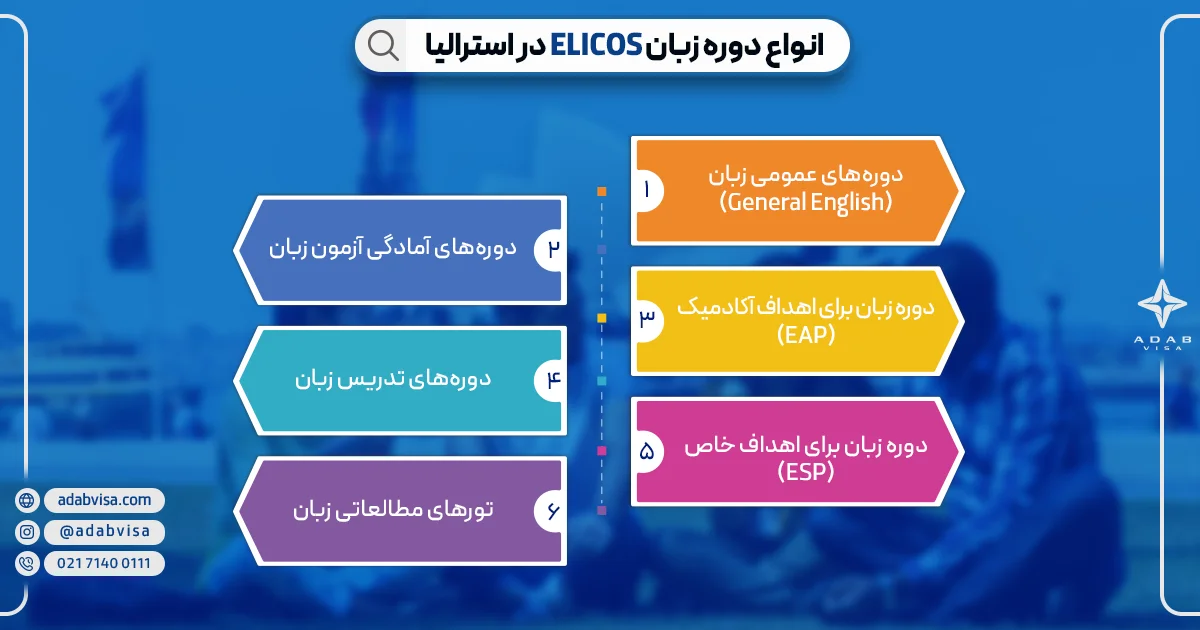 انواع دوره زبان ELICOS در استرالیا

۱ دوره‌های عمومی زبان (General English)

۲ دوره‌های آمادگی آزمون زبان

۳ دوره زبان برای اهداف آکادمیک (EAP)

۴ دوره‌های تدریس زبان

۵ دوره زبان برای اهداف خاص (ESP)

۶ تورهای مطالعاتی زبان

ADAB VISA

adabvisa.com
@adabvisa
021 7140 0111